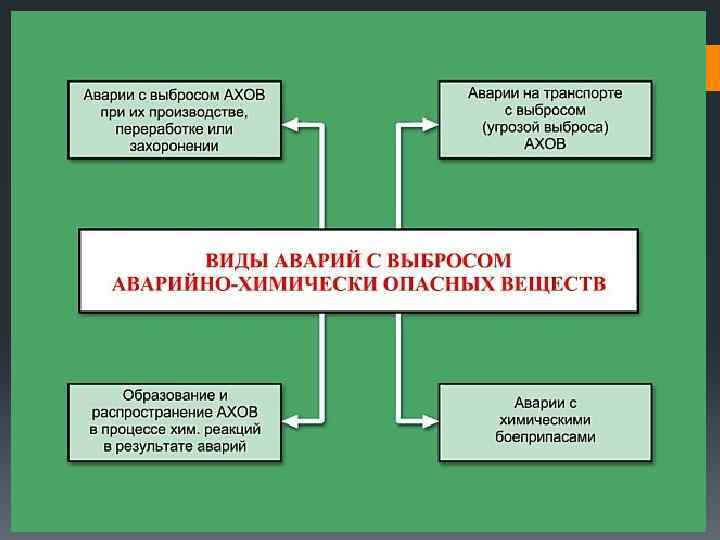 Аварии с выбросом АХОВ при их производстве, переработке или захоронении

Аварии на транспорте с выбросом (угрозой выброса) АХОВ

ВИДЫ АВАРИЙ С ВЫБРОСОМ АВАРИЙНО-ХИМИЧЕСКИ ОПАСНЫХ ВЕЩЕСТВ

Образование и распространение АХОВ в процессе хим. реакций в результате аварий

Аварии с химическими боеприпасами